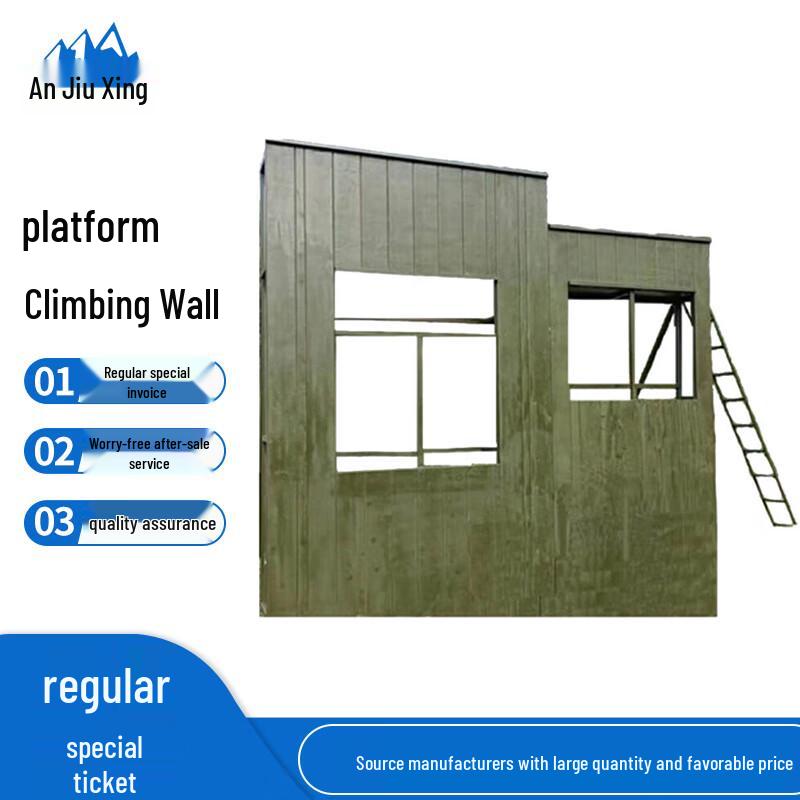 An Jiu Xing

platform

Climbing Wall

01 Regular special invoice

02 Worry-free after-sale service

03 quality assurance

regular

special ticket

Source manufacturers with large quantity and favorable price